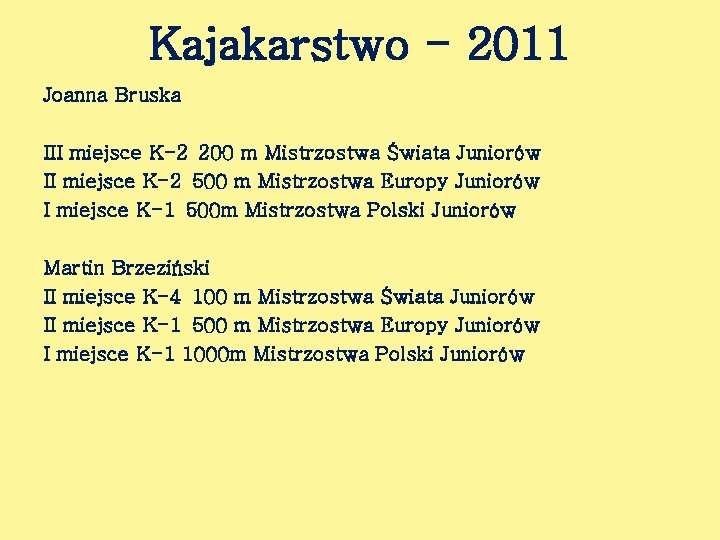 Kajakarstwo - 2011

Joanna Bruska

III miejsce K-2 200 m Mistrzostwa Świata Juniorów
II miejsce K-2 500 m Mistrzostwa Europy Juniorów
I miejsce K-1 500m Mistrzostwa Polski Juniorów

Martin Brzeziński
II miejsce K-4 100 m Mistrzostwa Świata Juniorów
II miejsce K-1 500 m Mistrzostwa Europy Juniorów
I miejsce K-1 1000m Mistrzostwa Polski Juniorów